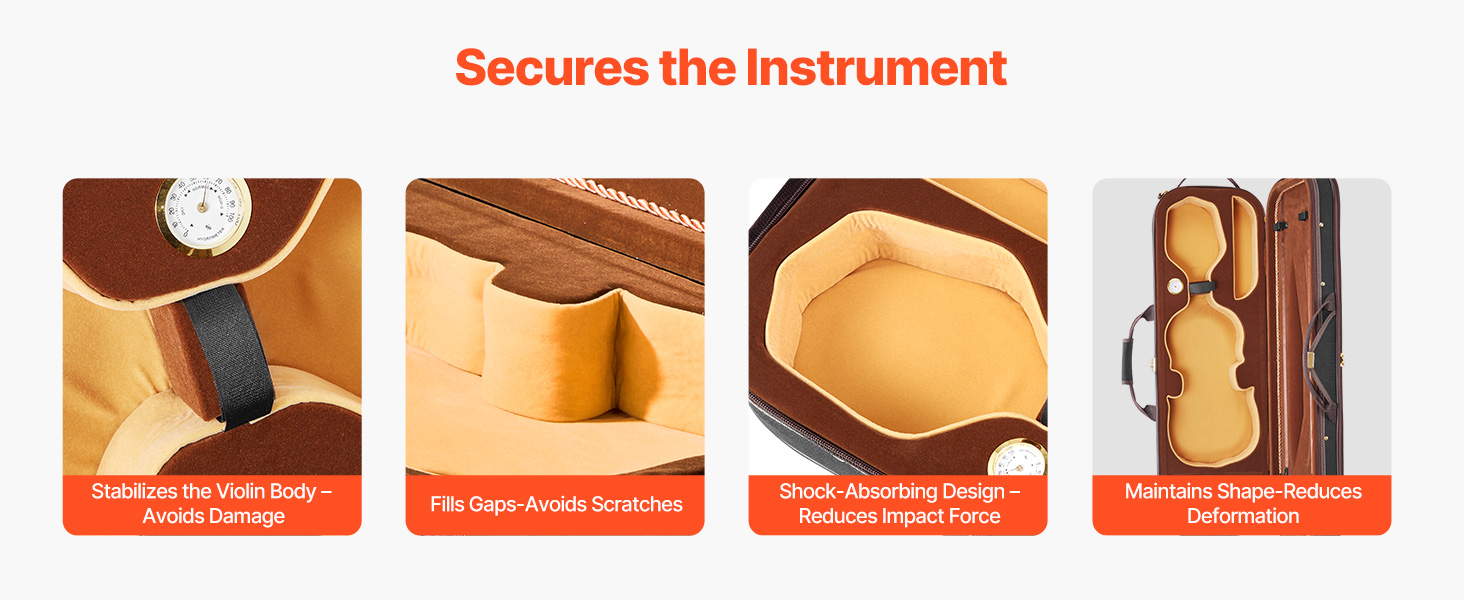 Secures the Instrument

Stabilizes the Violin Body – Avoids Damage

Fills Gaps-Avoids Scratches

Shock-Absorbing Design – Reduces Impact Force

Maintains Shape-Reduces Deformation